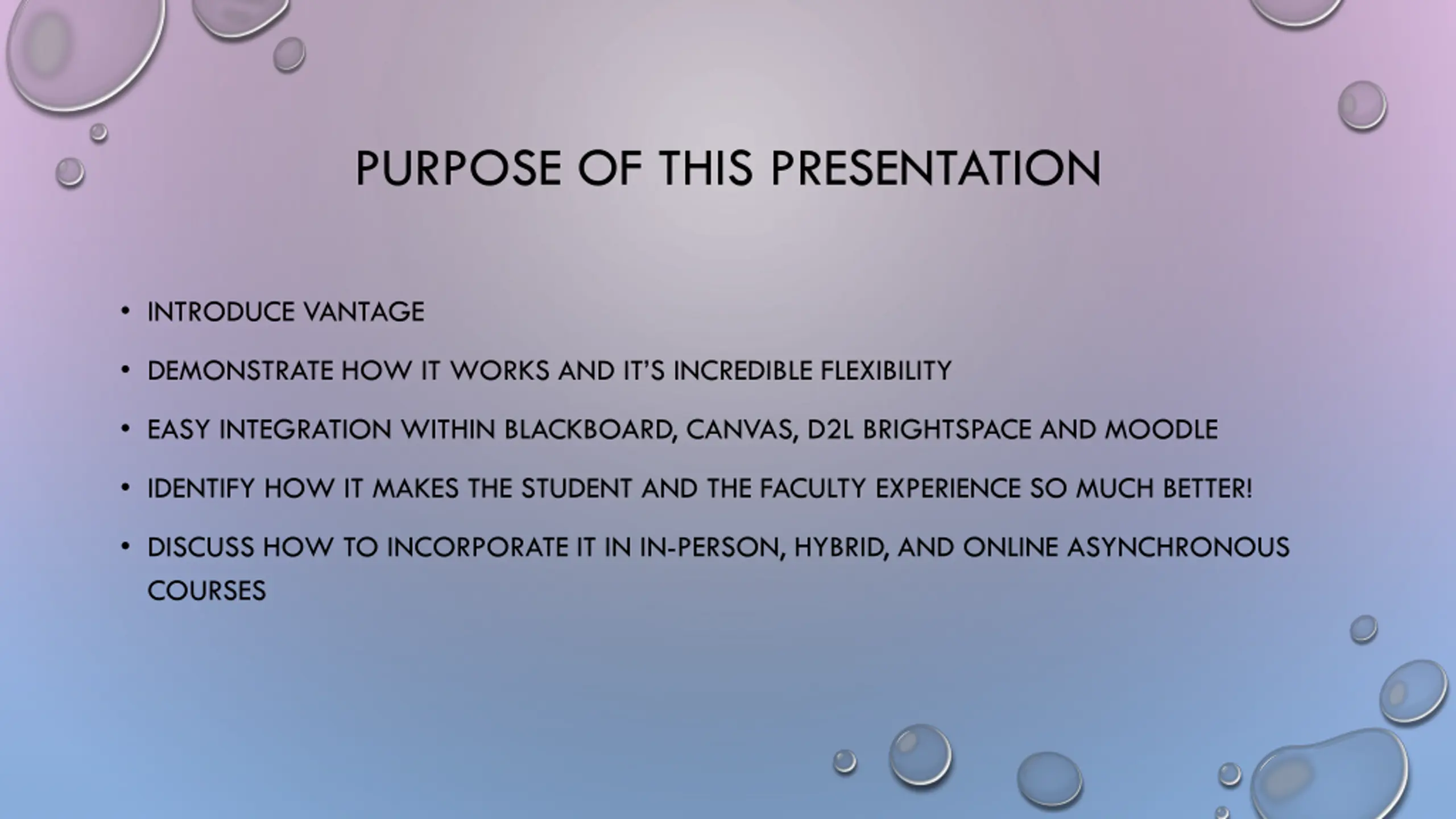 PURPOSE OF THIS PRESENTATION

• INTRODUCE VANTAGE

• DEMONSTRATE HOW IT WORKS AND IT'S INCREDIBLE FLEXIBILITY

• EASY INTEGRATION WITHIN BLACKBOARD, CANVAS, D2L BRIGHTSPACE AND MOODLE

• IDENTIFY HOW IT MAKES THE STUDENT AND THE FACULTY EXPERIENCE SO MUCH BETTER!

• DISCUSS HOW TO INCORPORATE IT IN IN-PERSON, HYBRID, AND ONLINE ASYNCHRONOUS COURSES